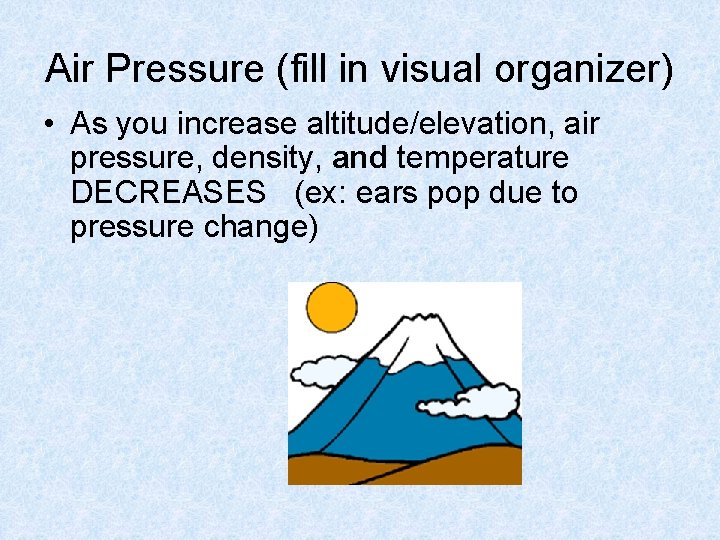 Air Pressure (fill in visual organizer)

• As you increase altitude/elevation, air pressure, density, and temperature DECREASES (ex: ears pop due to pressure change)